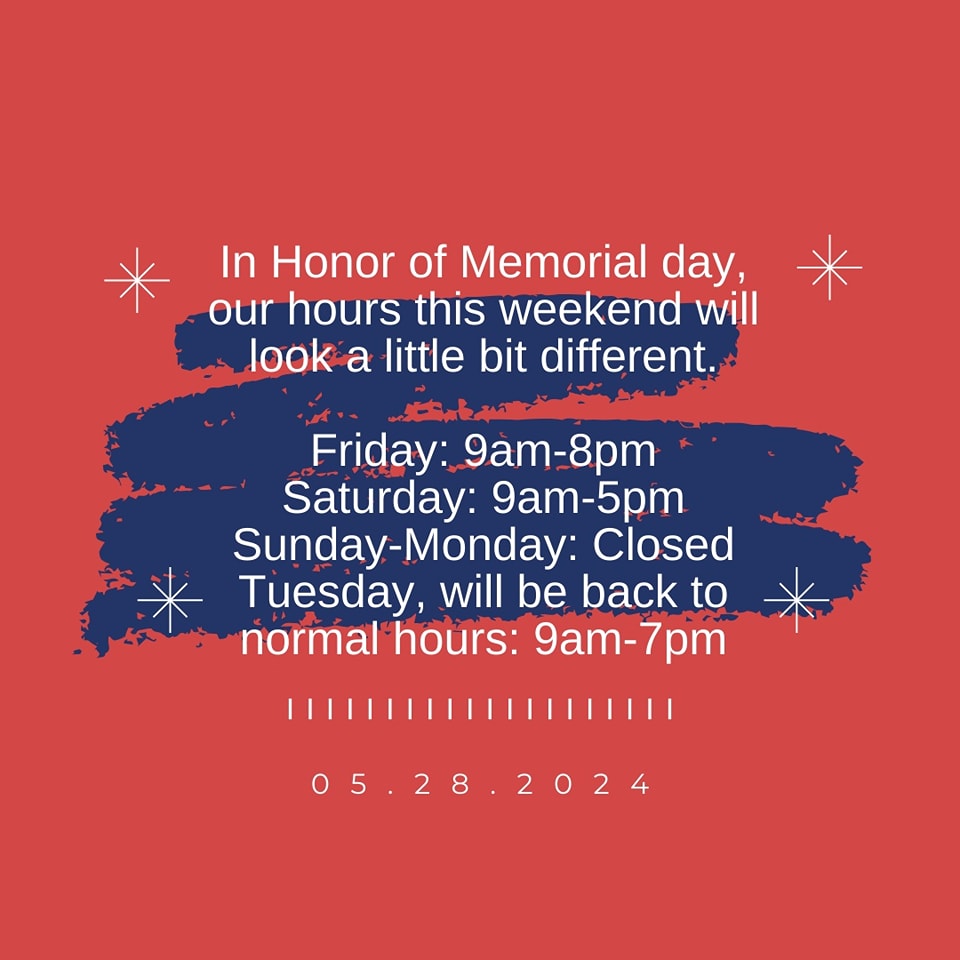 In Honor of Memorial day, our hours this weekend will look a little bit different.

Friday: 9am-8pm
Saturday: 9am-5pm
Sunday-Monday: Closed
Tuesday, will be back to normal hours: 9am-7pm

05.28.2024